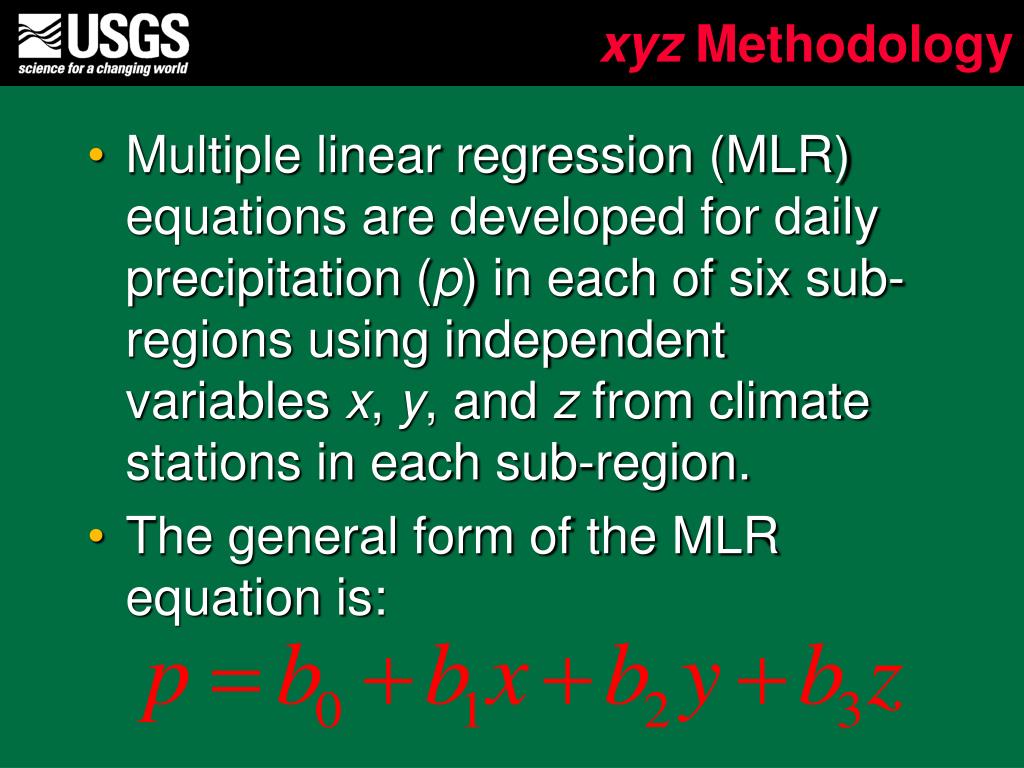 USGS
science for a changing world

xyz Methodology

• Multiple linear regression (MLR) equations are developed for daily precipitation (p) in each of six sub-regions using independent variables x, y, and z from climate stations in each sub-region.
• The general form of the MLR equation is:

$p = b_0 + b_1 x + b_2 y + b_3 z$